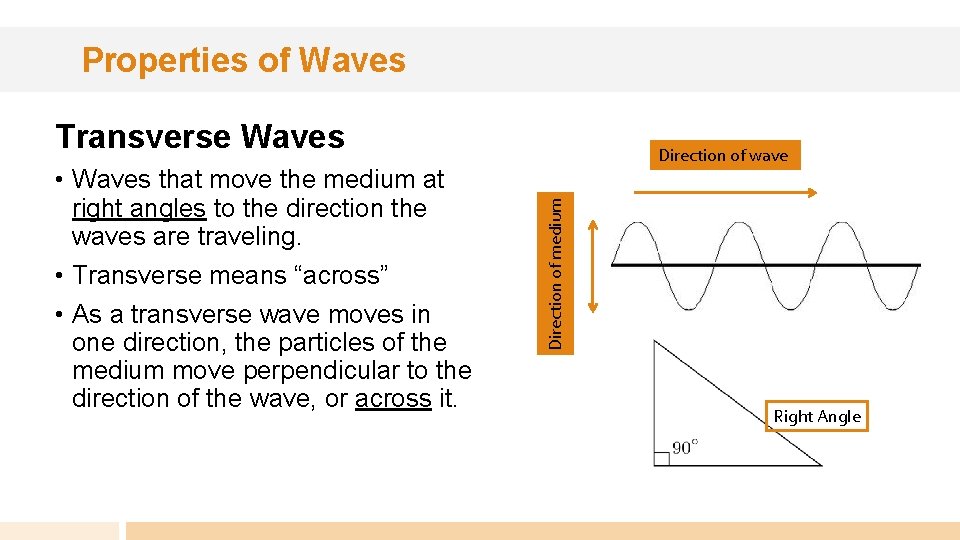 Properties of Waves

Transverse Waves

• Waves that move the medium at right angles to the direction the waves are traveling.

• Transverse means “across”

• As a transverse wave moves in one direction, the particles of the medium move perpendicular to the direction of the wave, or across it.

Direction of wave

Direction of medium

Right Angle

$90^\circ$